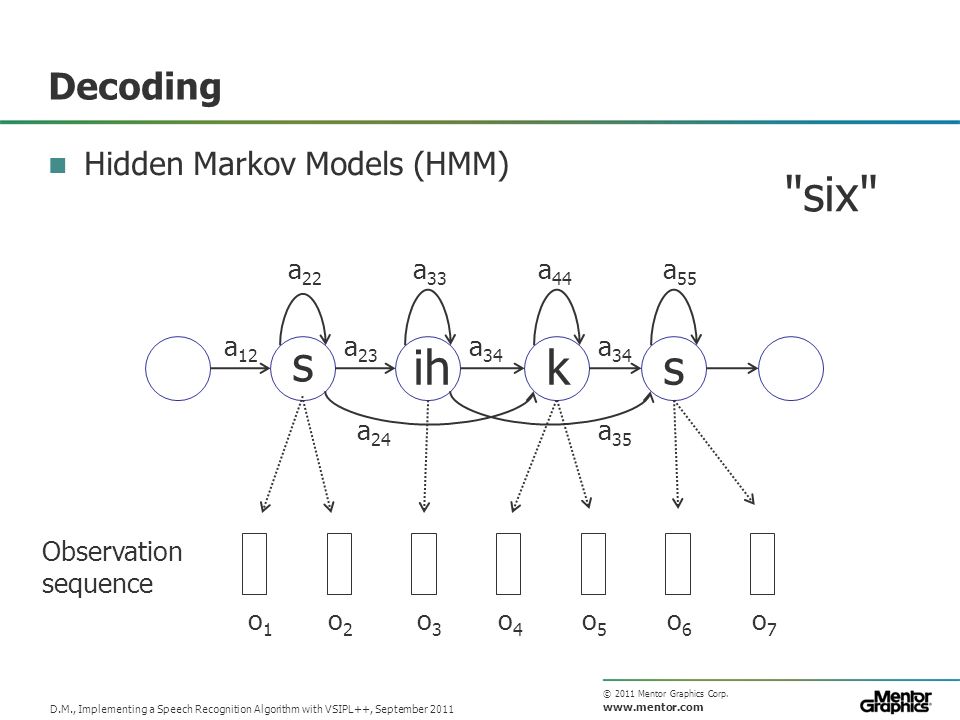 Decoding

Hidden Markov Models (HMM)

"six"

$a_{22}$ $a_{33}$ $a_{44}$ $a_{55}$

$a_{12}$ s $a_{23}$ ih $a_{34}$ k $a_{34}$ s

$a_{24}$ $a_{35}$

Observation sequence

$o_1$ $o_2$ $o_3$ $o_4$ $o_5$ $o_6$ $o_7$

D.M., Implementing a Speech Recognition Algorithm with VSIPL++, September 2011

© 2011 Mentor Graphics Corp.
www.mentor.com

Mentor Graphics